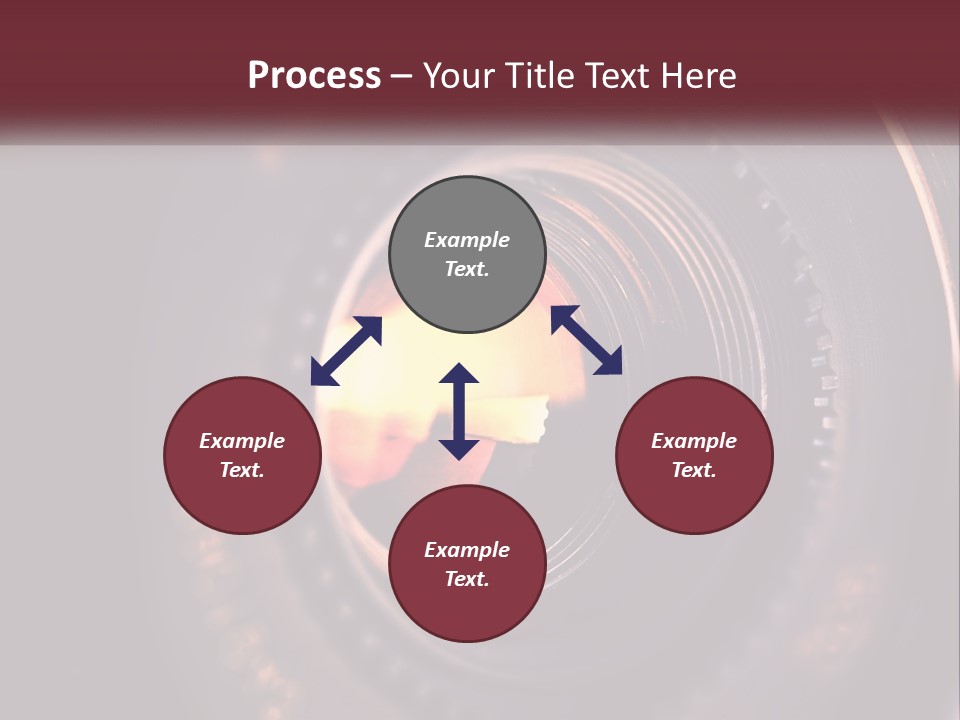 Process – Your Title Text Here

Example Text.

Example Text.

Example Text.

Example Text.